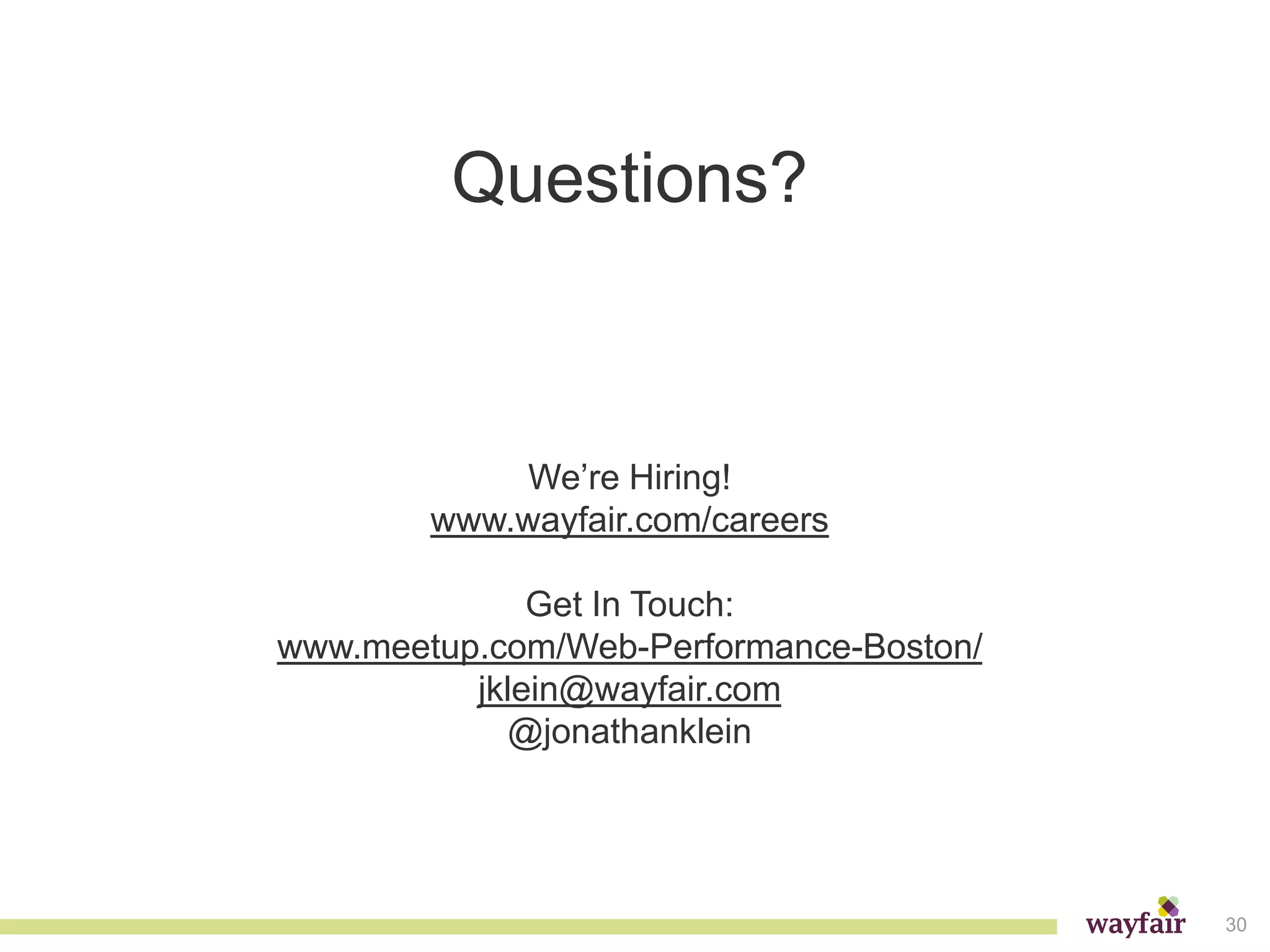 Questions?

We’re Hiring!
www.wayfair.com/careers

Get In Touch:
www.meetup.com/Web-Performance-Boston/
jklein@wayfair.com
@jonathanklein

wayfair
30